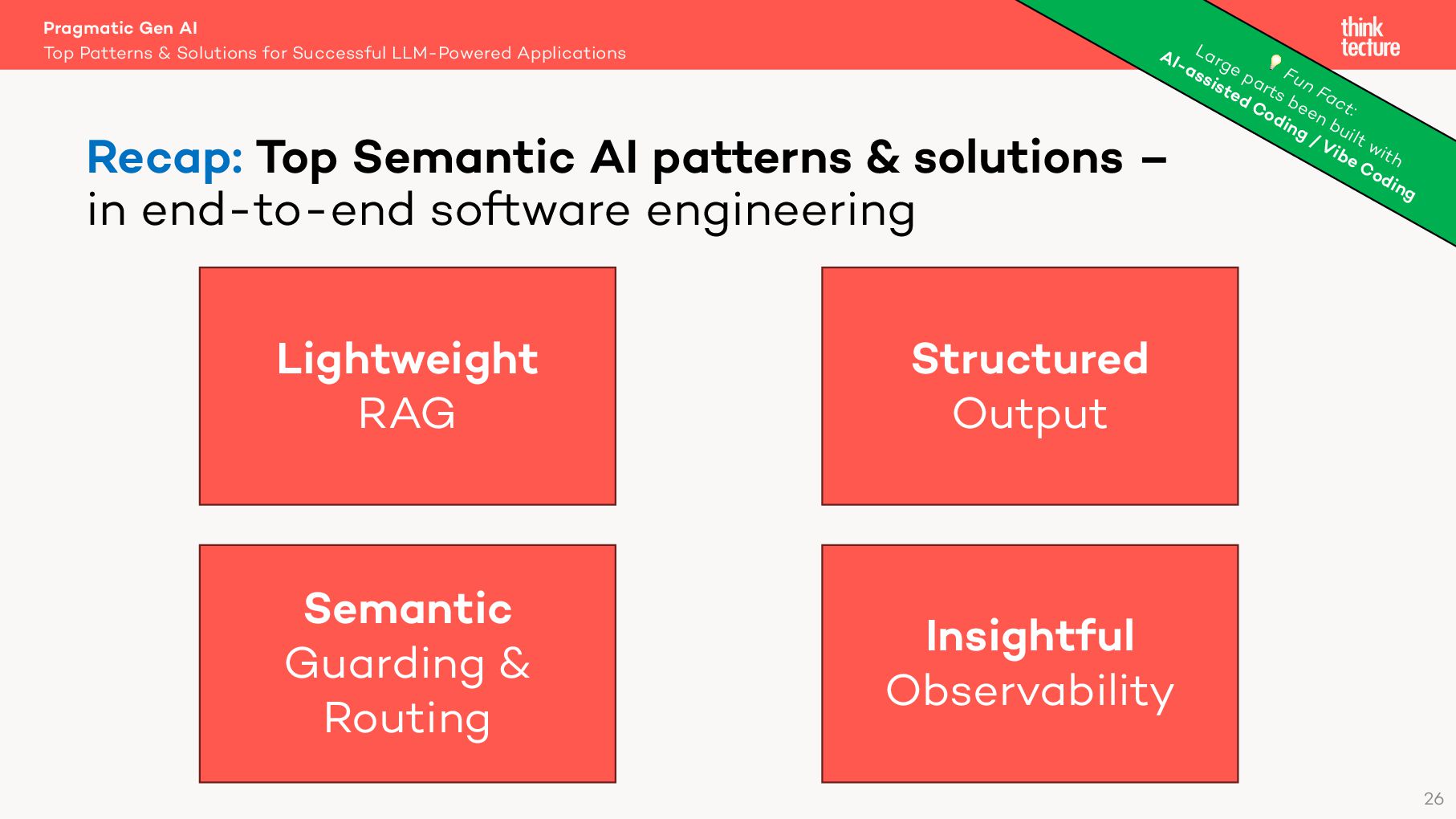 Pragmatic Gen AI
Top Patterns & Solutions for Successful LLM-Powered Applications

think tecture

💡 Fun Fact:
Large parts been built with
AI-assisted Coding / Vibe Coding

Recap: Top Semantic AI patterns & solutions – in end-to-end software engineering

Lightweight
RAG

Structured
Output

Semantic
Guarding &
Routing

Insightful
Observability

26